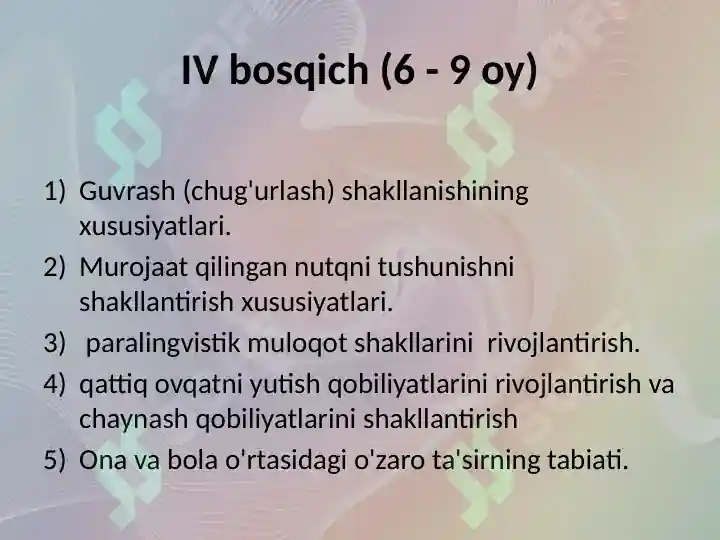 IV bosqich (6 - 9 oy)

1) Guvrash (chug'urlash) shakllanishining xususiyatlari.
2) Murojaat qilingan nutqni tushunishni shakllantirish xususiyatlari.
3) paralingvistik muloqot shakllarini rivojlantirish.
4) qattiq ovqatni yutish qobiliyatlarini rivojlantirish va chaynash qobiliyatlarini shakllantirish
5) Ona va bola o'rtasidagi o'zaro ta'sirning tabiati.